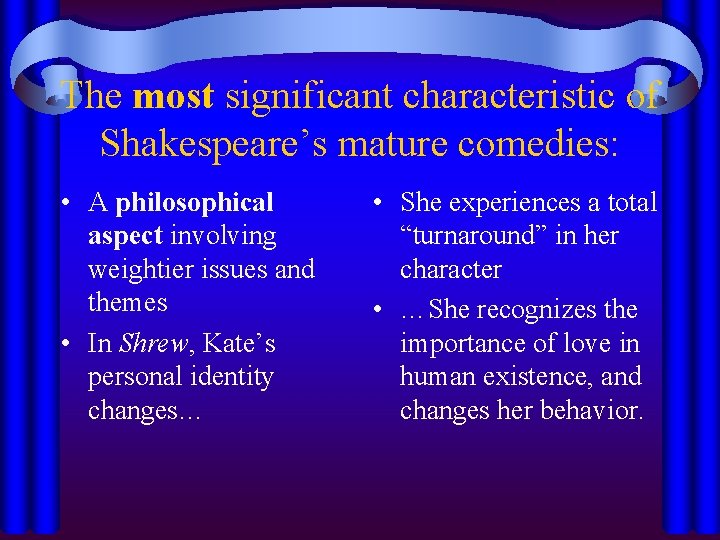 The most significant characteristic of Shakespeare’s mature comedies:

• A philosophical aspect involving weightier issues and themes
• In Shrew, Kate’s personal identity changes…

• She experiences a total “turnaround” in her character
• …She recognizes the importance of love in human existence, and changes her behavior.